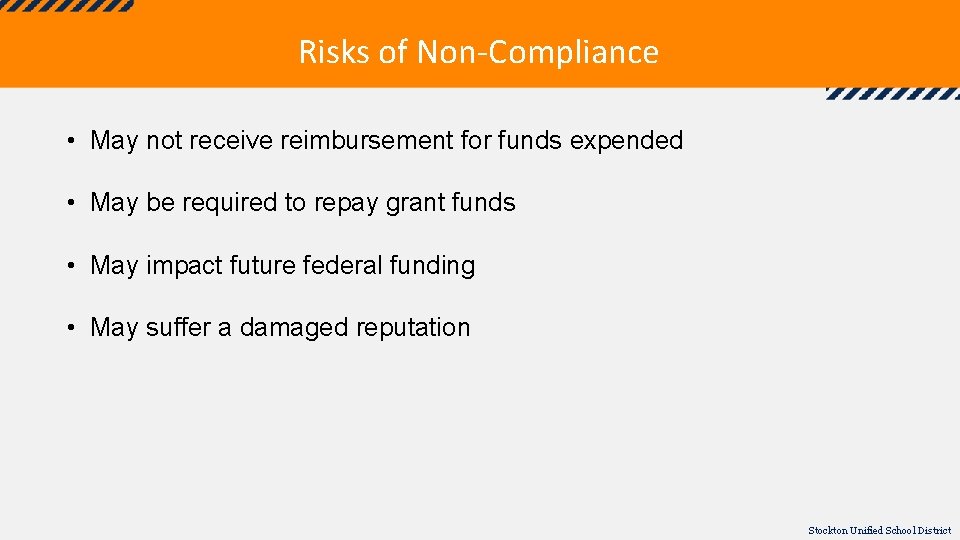 Risks of Non-Compliance

• May not receive reimbursement for funds expended

• May be required to repay grant funds

• May impact future federal funding

• May suffer a damaged reputation

Stockton Unified School District